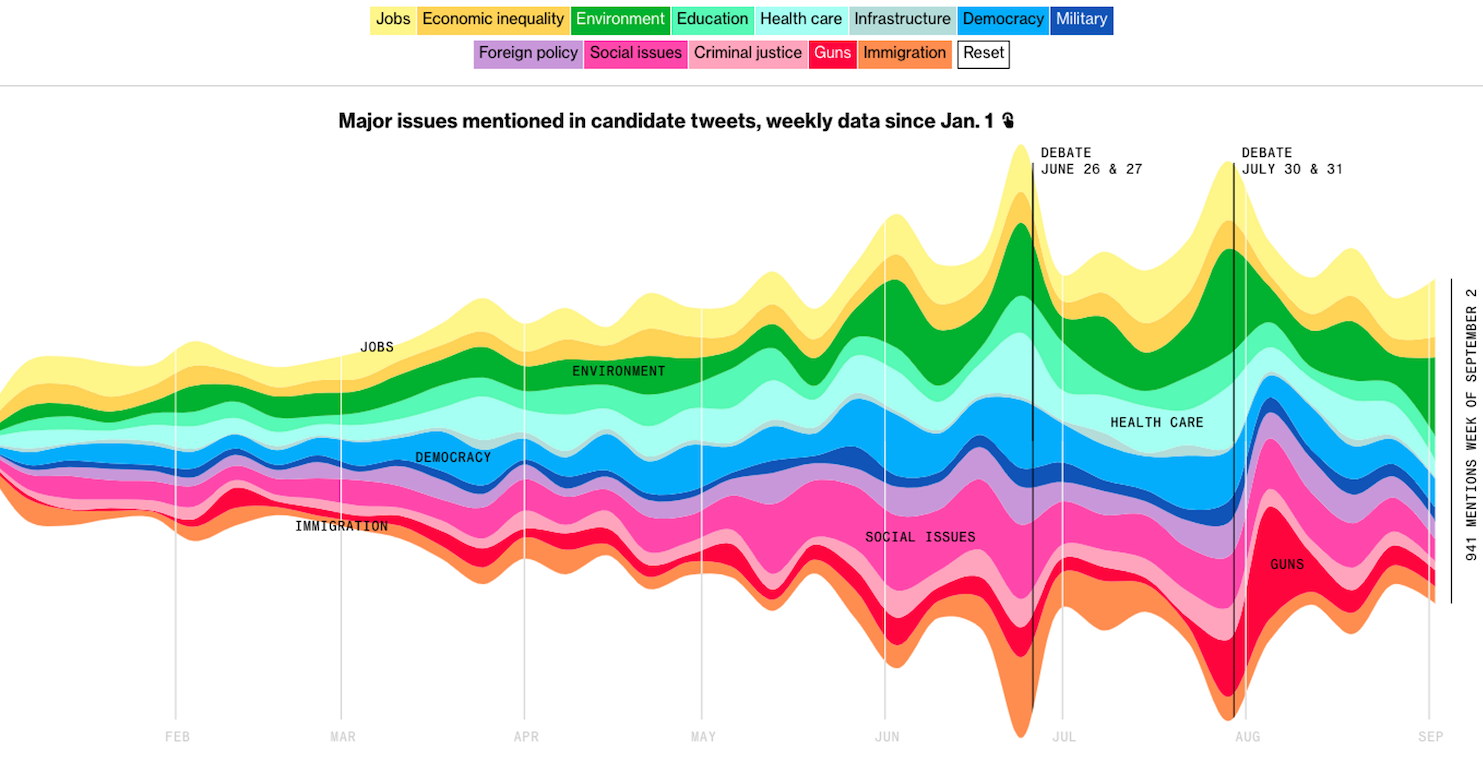 Jobs Economic inequality Environment Education Health care Infrastructure Democracy Military

Foreign policy Social issues Criminal justice Guns Immigration Reset

Major issues mentioned in candidate tweets, weekly data since Jan. 1

DEBATE JUNE 26 & 27

DEBATE JULY 30 & 31

JOBS

ENVIRONMENT

DEMOCRACY

IMMIGRATION

HEALTH CARE

SOCIAL ISSUES

GUNS

941 MENTIONS WEEK OF SEPTEMBER 2

FEB MAR APR MAY JUN JUL AUG SEP